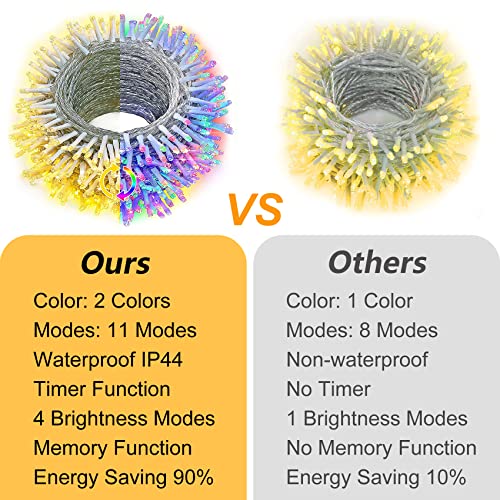 VS

Ours

Color: 2 Colors
Modes: 11 Modes
Waterproof IP44
Timer Function
4 Brightness Modes
Memory Function
Energy Saving 90%

Others

Color: 1 Color
Modes: 8 Modes
Non-waterproof
No Timer
1 Brightness Modes
No Memory Function
Energy Saving 10%